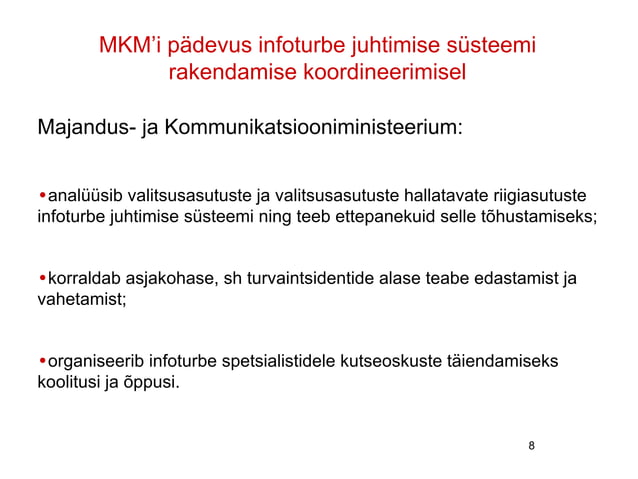 MKM'i pädevus infoturbe juhtimise süsteemi rakendamise koordineerimisel

Majandus- ja Kommunikatsiooniministeerium:

•analüüsib valitsusasutuste ja valitsusasutuste hallatavate riigiasutuste infoturbe juhtimise süsteemi ning teeb ettepanekuid selle tõhustamiseks;

•korraldab asjakohase, sh turvaintsidentide alase teabe edastamist ja vahetamist;

•organiseerib infoturbe spetsialistidele kutseoskuste täiendamiseks koolitusi ja õppusi.

8